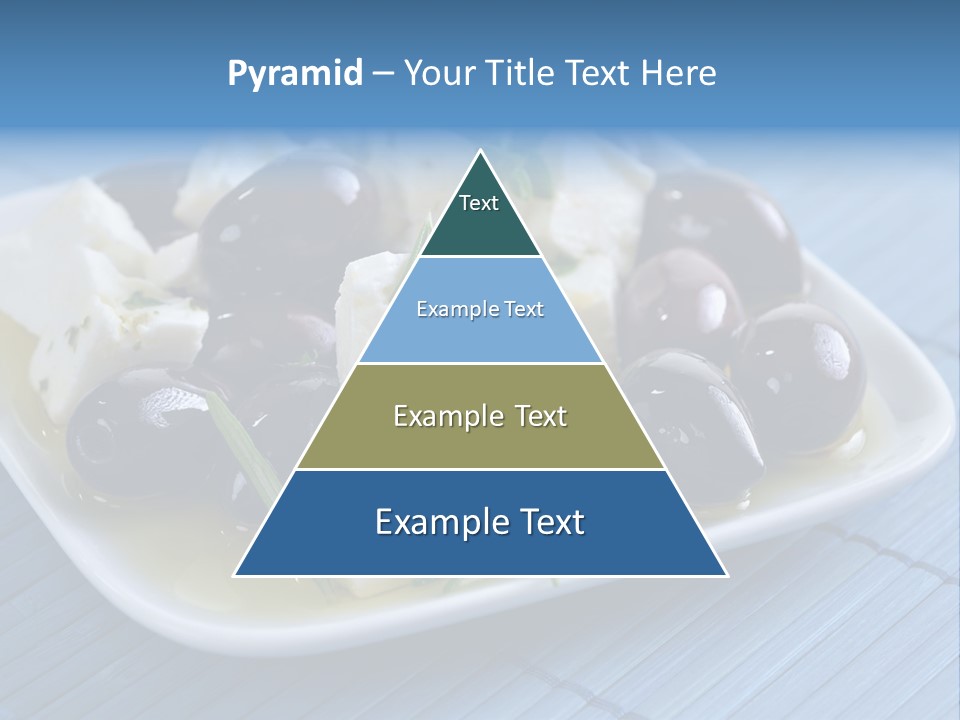 Pyramid – Your Title Text Here

Text

Example Text

Example Text

Example Text